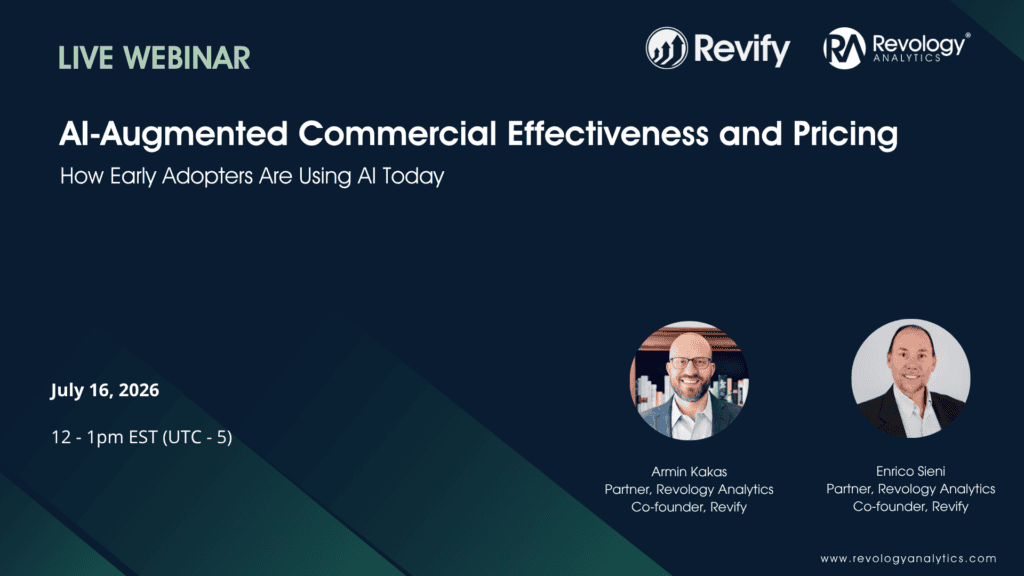 LIVE WEBINAR

Revify

RA Revology® ANALYTICS

AI-Augmented Commercial Effectiveness and Pricing

How Early Adopters Are Using AI Today

July 16, 2026

12 - 1pm EST (UTC - 5)

Armin Kakas
Partner, Revology Analytics
Co-founder, Revify

Enrico Sieni
Partner, Revology Analytics
Co-founder, Revify

www.revologyanalytics.com